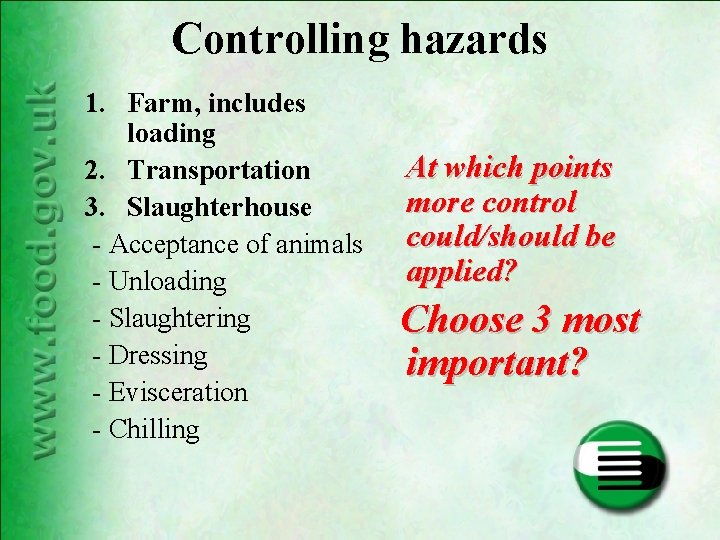 www.food.gov.uk

Controlling hazards

1. Farm, includes loading
2. Transportation
3. Slaughterhouse
- Acceptance of animals
- Unloading
- Slaughtering
- Dressing
- Evisceration
- Chilling

At which points more control could/should be applied?

Choose 3 most important?